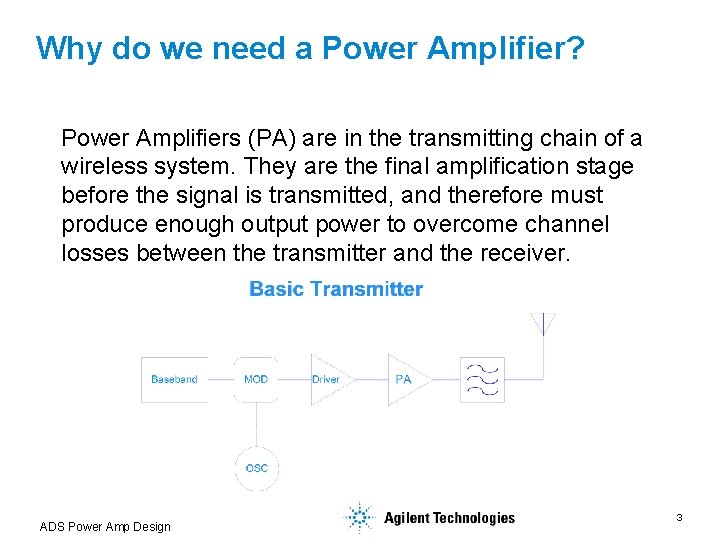 Why do we need a Power Amplifier?

Power Amplifiers (PA) are in the transmitting chain of a wireless system. They are the final amplification stage before the signal is transmitted, and therefore must produce enough output power to overcome channel losses between the transmitter and the receiver.

Basic Transmitter

Baseband
MOD
Driver
PA
OSC

ADS Power Amp Design

Agilent Technologies

3